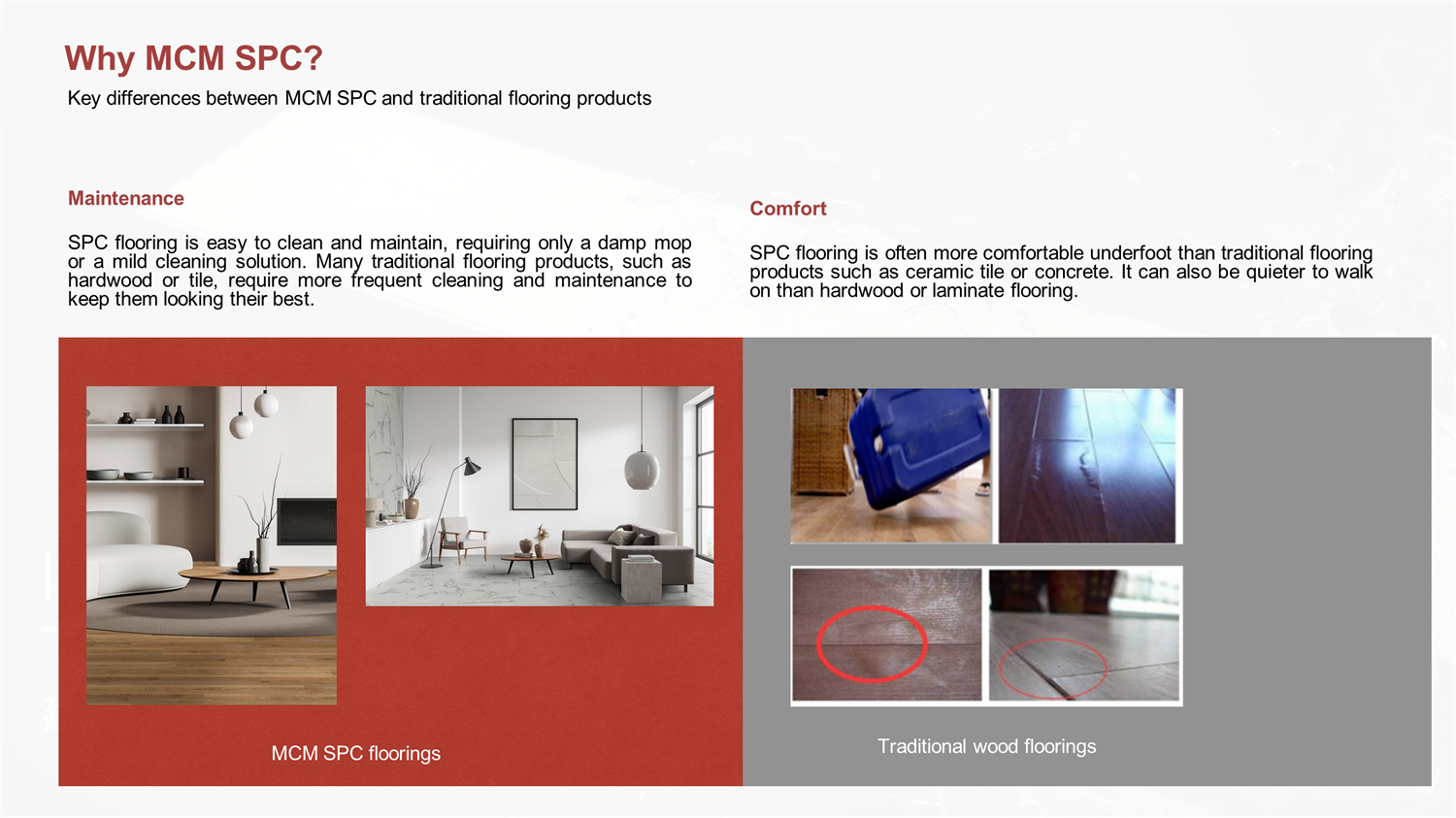 Why MCM SPC?

Key differences between MCM SPC and traditional flooring products

Maintenance

SPC flooring is easy to clean and maintain, requiring only a damp mop or a mild cleaning solution. Many traditional flooring products, such as hardwood or tile, require more frequent cleaning and maintenance to keep them looking their best.

Comfort

SPC flooring is often more comfortable underfoot than traditional flooring products such as ceramic tile or concrete. It can also be quieter to walk on than hardwood or laminate flooring.

MCM SPC floorings

Traditional wood floorings